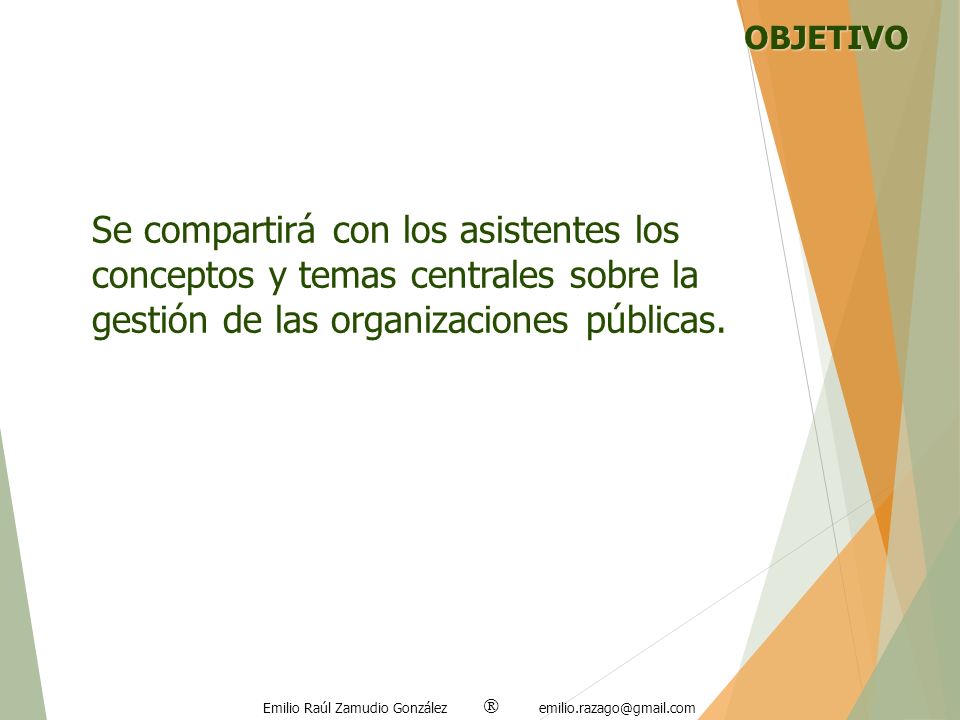 OBJETIVO

Se compartirá con los asistentes los conceptos y temas centrales sobre la gestión de las organizaciones públicas.

Emilio Raúl Zamudio González ® emilio.razago@gmail.com